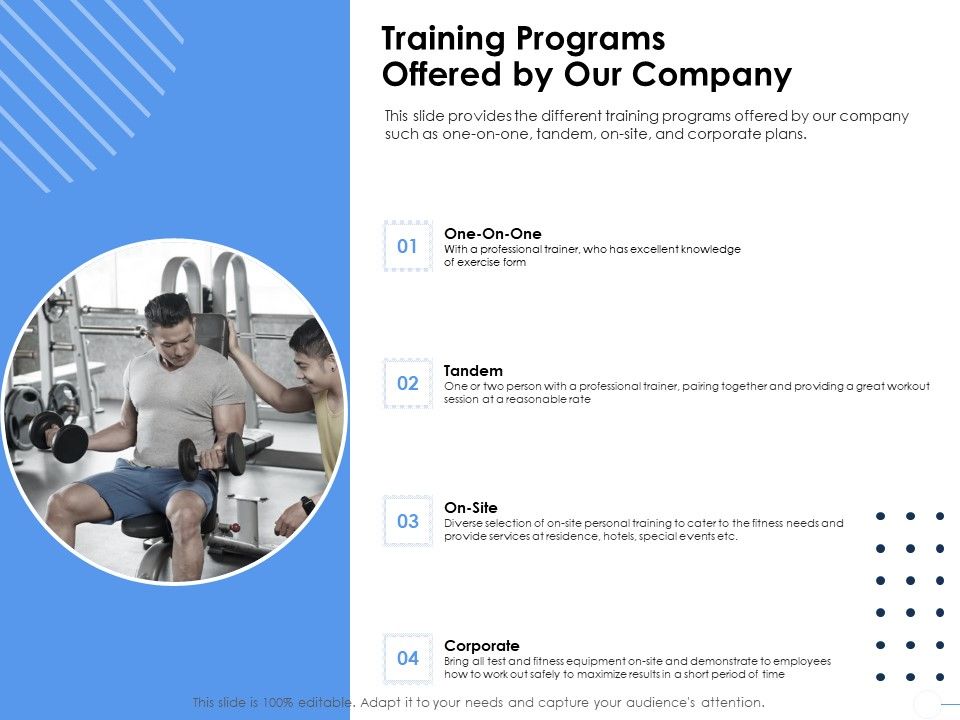 Training Programs Offered by Our Company

This slide provides the different training programs offered by our company such as one-on-one, tandem, on-site, and corporate plans.

01

One-On-One
With a professional trainer, who has excellent knowledge of exercise form

02

Tandem
One or two person with a professional trainer, pairing together and providing a great workout session at a reasonable rate

03

On-Site
Diverse selection of on-site personal training to cater to the fitness needs and provide services at residence, hotels, special events etc.

04

Corporate
Bring all test and fitness equipment on-site and demonstrate to employees how to work out safely to maximize results in a short period of time

This slide is 100% editable. Adapt it to your needs and capture your audience's attention.